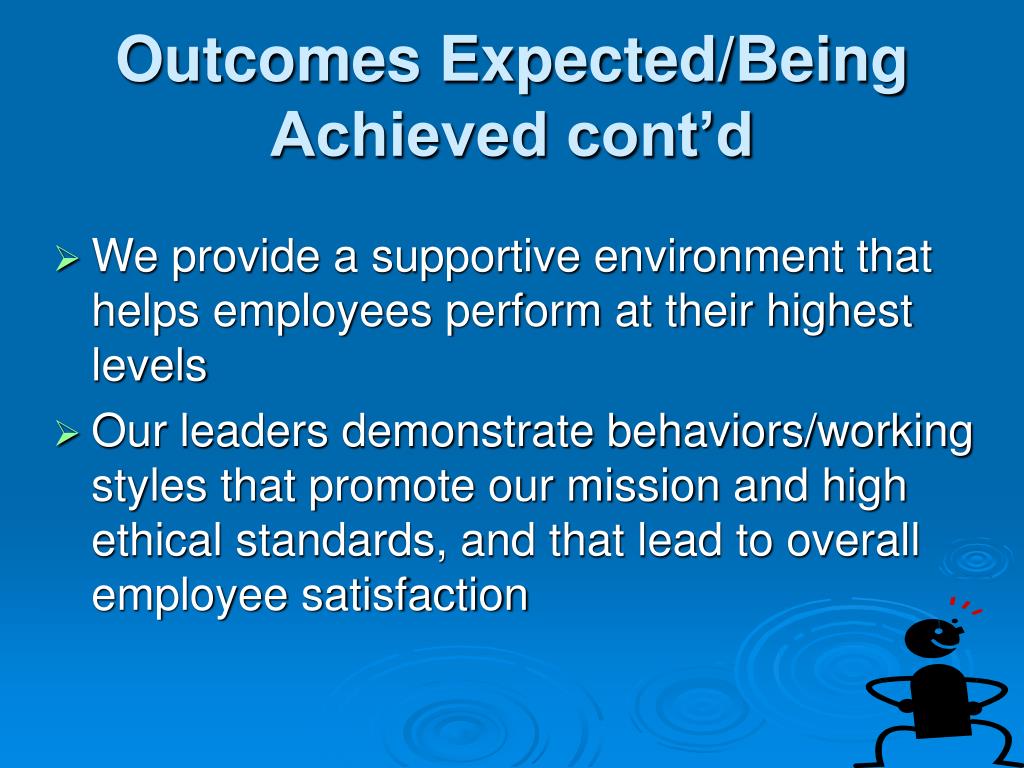 Outcomes Expected/Being Achieved cont’d

➢ We provide a supportive environment that helps employees perform at their highest levels

➢ Our leaders demonstrate behaviors/working styles that promote our mission and high ethical standards, and that lead to overall employee satisfaction